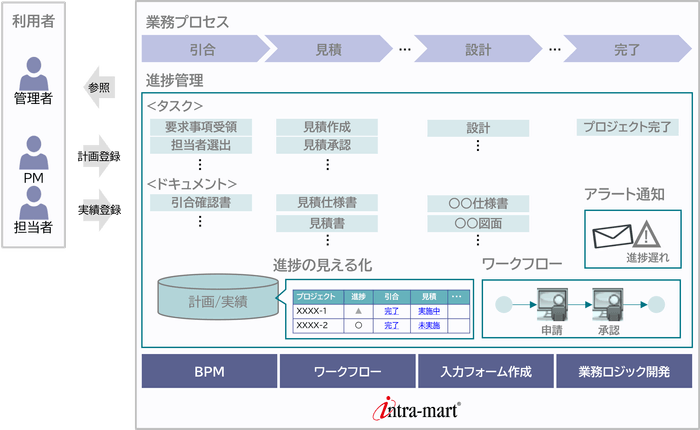 利用者

管理者

PM

担当者

参照

計画登録

実績登録

業務プロセス

引合 見積 … 設計 … 完了

進捗管理

<タスク>

要求事項受領
担当者選出
⋮

見積作成
見積承認
⋮

設計
⋮

プロジェクト完了

<ドキュメント>

引合確認書
⋮

見積仕様書
見積書
⋮

○○仕様書
○○図面
⋮

アラート通知

進捗遅れ

進捗の見える化

計画/実績

| プロジェクト | 進捗 | 引合 | 見積 | … |
|---|---|---|---|---|
| XXXX-1 | ▲ | 完了 | 実施中 | |
| XXXX-2 | ○ | 完了 | 未実施 | |

ワークフロー

申請 承認

BPM

ワークフロー

入力フォーム作成

業務ロジック開発

intra-mart®